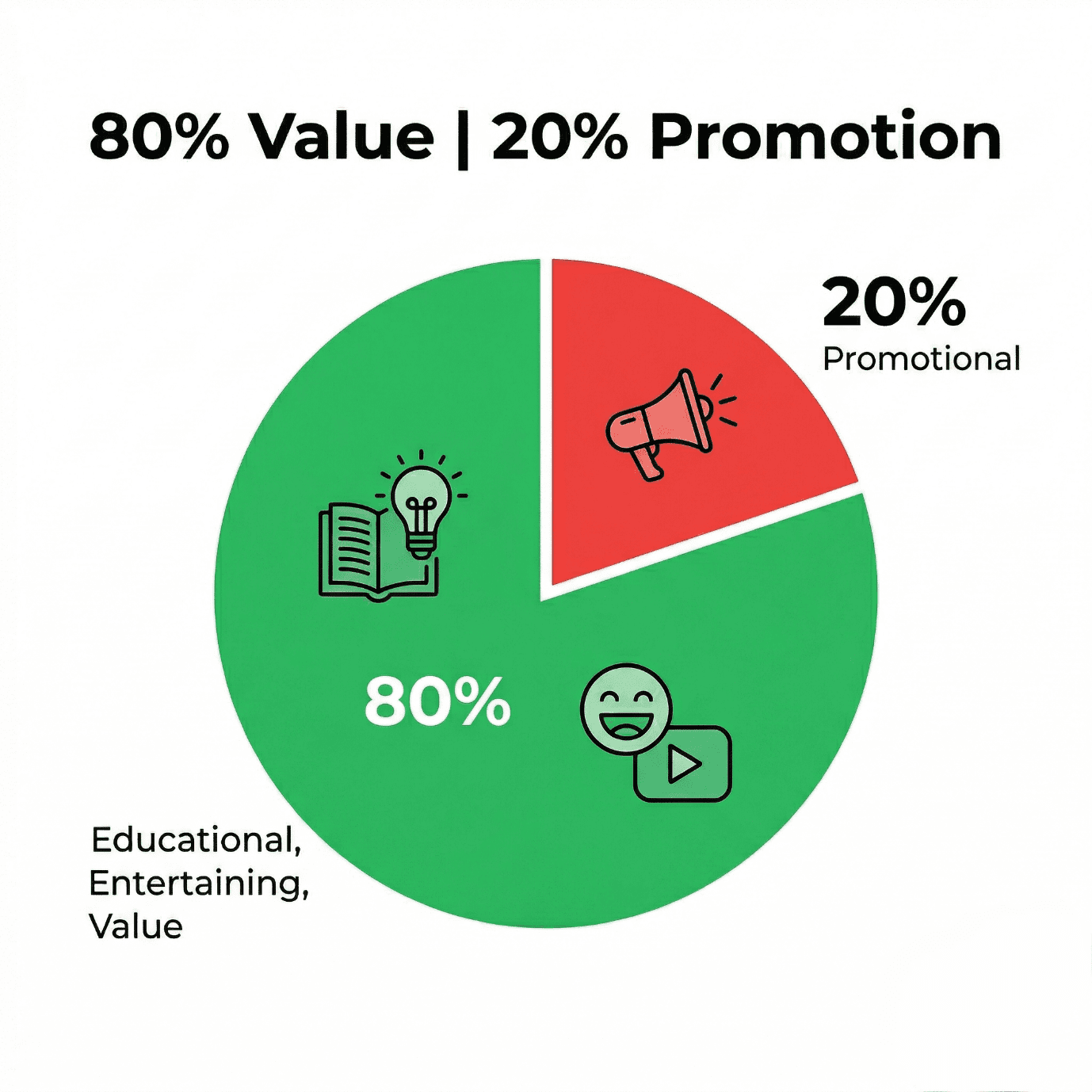 80% Value | 20% Promotion

20%
Promotional

80%

Educational, Entertaining, Value